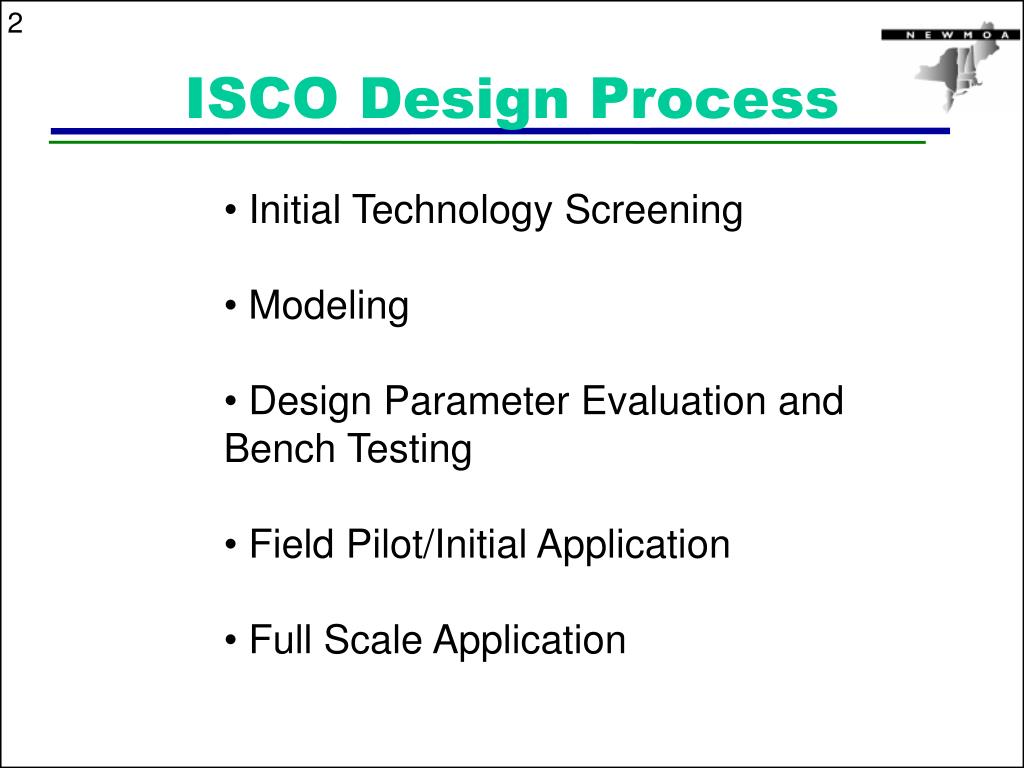 2

NEWMOA

ISCO Design Process

• Initial Technology Screening

• Modeling

• Design Parameter Evaluation and Bench Testing

• Field Pilot/Initial Application

• Full Scale Application